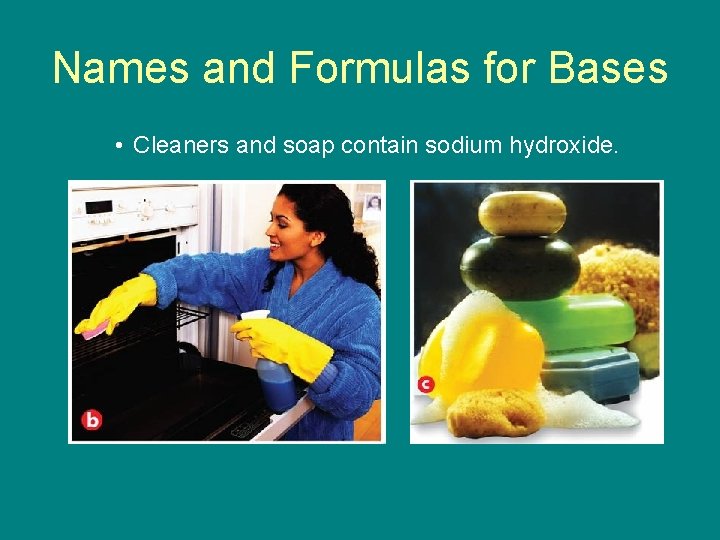 Names and Formulas for Bases

• Cleaners and soap contain sodium hydroxide.

b

c